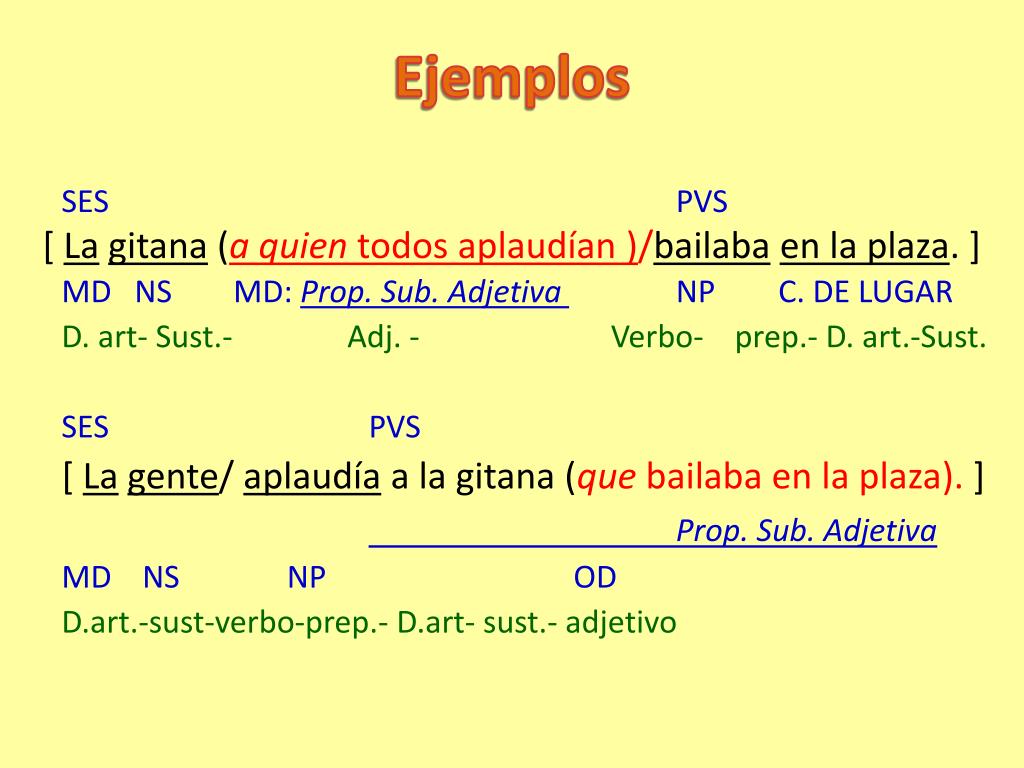 Ejemplos

SES PVS

[ La gitana (a quien todos aplaudían )/bailaba en la plaza. ]

MD NS MD: Prop. Sub. Adjetiva NP C. DE LUGAR

D. art- Sust.- Adj. - Verbo- prep.- D. art.-Sust.

SES PVS

[ La gente/ aplaudía a la gitana (que bailaba en la plaza). ]

Prop. Sub. Adjetiva

MD NS NP OD

D.art.-sust-verbo-prep.- D.art- sust.- adjetivo